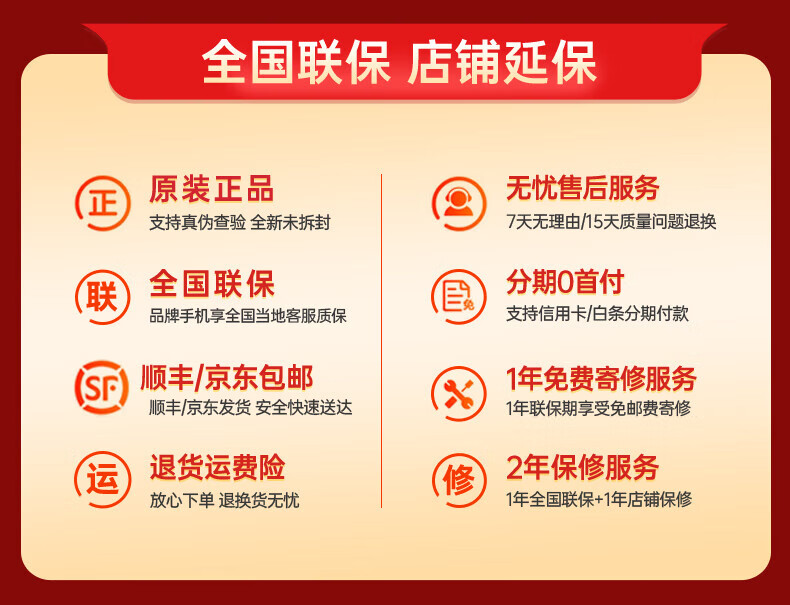 全国联保 店铺延保

正
原装正品
支持真伪查验 全新未拆封

联
全国联保
品牌手机享全国当地客服质保

SF
顺丰/京东包邮
顺丰/京东发货 安全快速送达

运
退货运费险
放心下单 退换货无忧

无忧售后服务
7天无理由/15天质量问题退换

免
分期0首付
支持信用卡/白条分期付款

1年免费寄修服务
1年联保期享受免邮费寄修

修
2年保修服务
1年全国联保+1年店铺保修